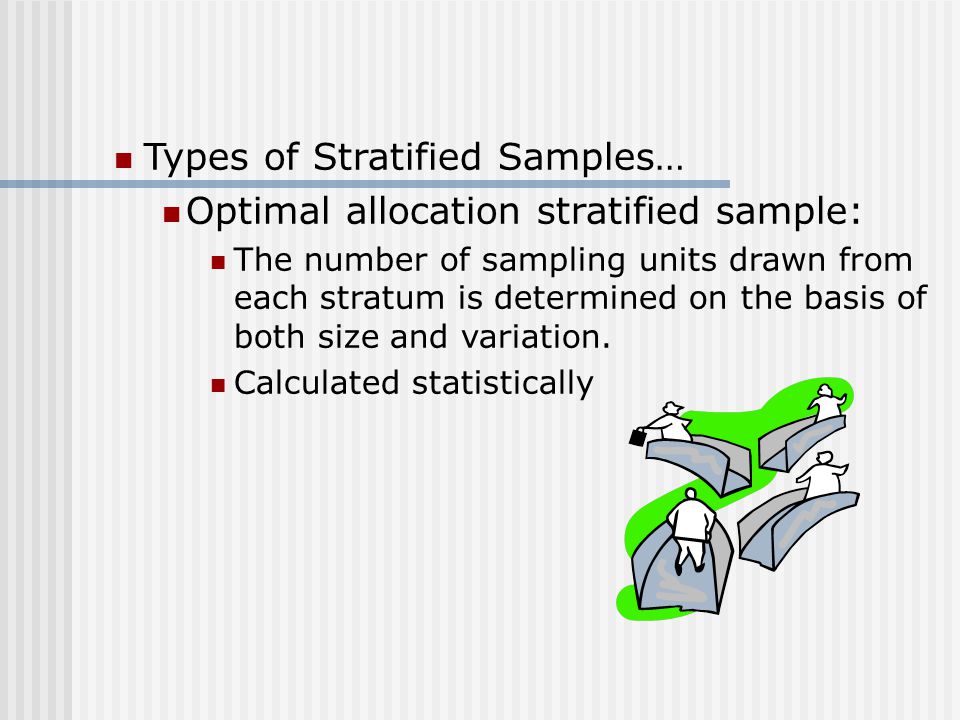 Types of Stratified Samples…

Optimal allocation stratified sample:

The number of sampling units drawn from each stratum is determined on the basis of both size and variation.

Calculated statistically